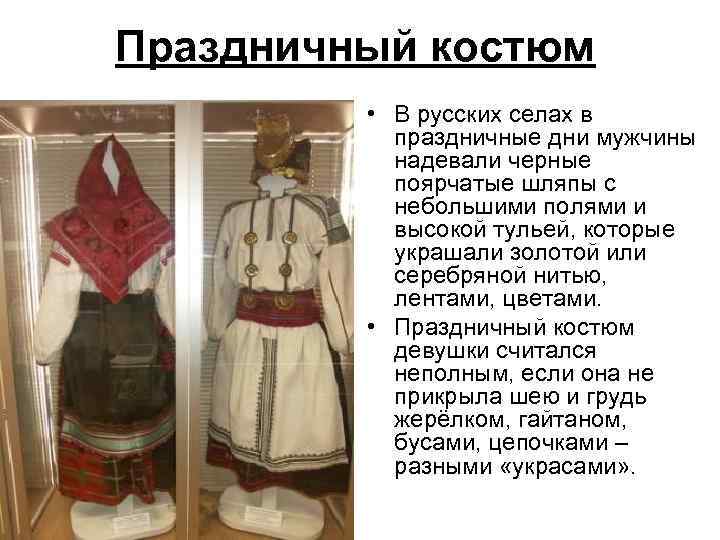 Праздничный костюм

• В русских селах в праздничные дни мужчины надевали черные поярчатые шляпы с небольшими полями и высокой тульей, которые украшали золотой или серебряной нитью, лентами, цветами.
• Праздничный костюм девушки считался неполным, если она не прикрыла шею и грудь жерёлком, гайтаном, бусами, цепочками – разными «украсами».